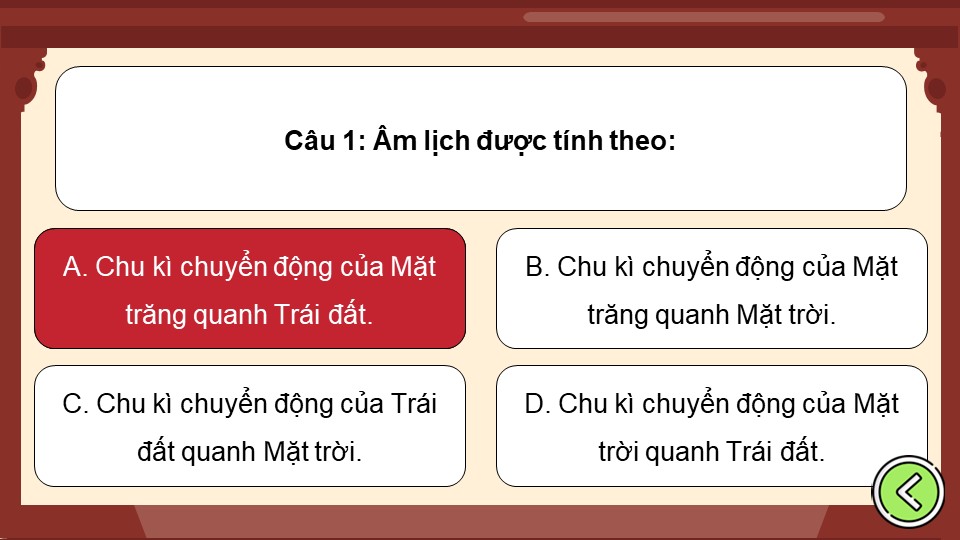 Câu 1: Âm lịch được tính theo:

A. Chu kì chuyển động của Mặt trăng quanh Trái đất.

B. Chu kì chuyển động của Mặt trăng quanh Mặt trời.

C. Chu kì chuyển động của Trái đất quanh Mặt trời.

D. Chu kì chuyển động của Mặt trời quanh Trái đất.